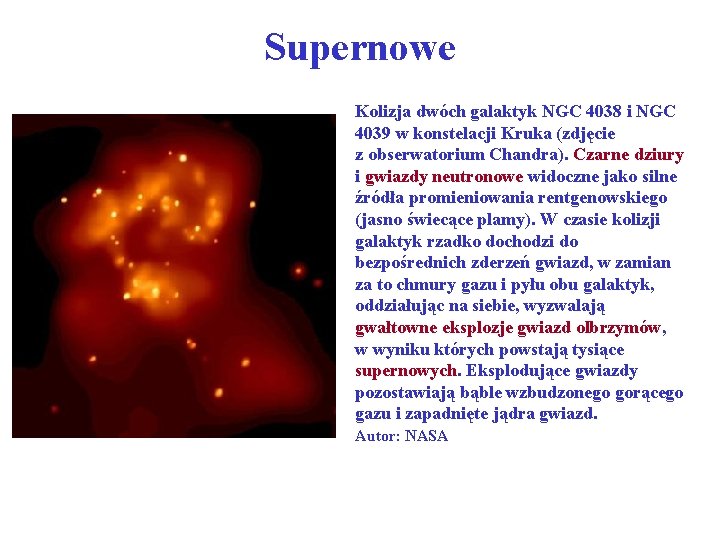 Supernowe

Kolizja dwóch galaktyk NGC 4038 i NGC 4039 w konstelacji Kruka (zdjęcie z obserwatorium Chandra). Czarne dziury i gwiazdy neutronowe widoczne jako silne źródła promieniowania rentgenowskiego (jasno świecące plamy). W czasie kolizji galaktyk rzadko dochodzi do bezpośrednich zderzeń gwiazd, w zamian za to chmury gazu i pyłu obu galaktyk, oddziałując na siebie, wyzwalają gwałtowne eksplozje gwiazd olbrzymów, w wyniku których powstają tysiące supernowych. Eksplodujące gwiazdy pozostawiają bąble wzbudzonego gorącego gazu i zapadnięte jądra gwiazd.

Autor: NASA